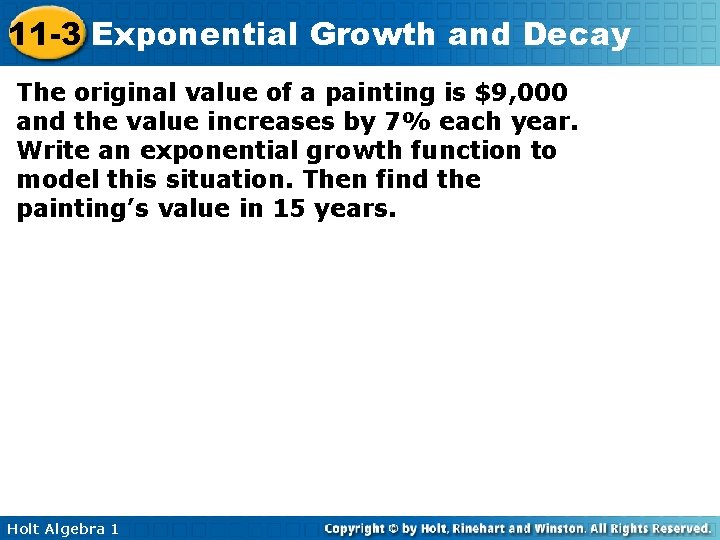 11-3 Exponential Growth and Decay

The original value of a painting is $9,000 and the value increases by 7% each year. Write an exponential growth function to model this situation. Then find the painting's value in 15 years.

Holt Algebra 1

Copyright © by Holt, Rinehart and Winston. All Rights Reserved.